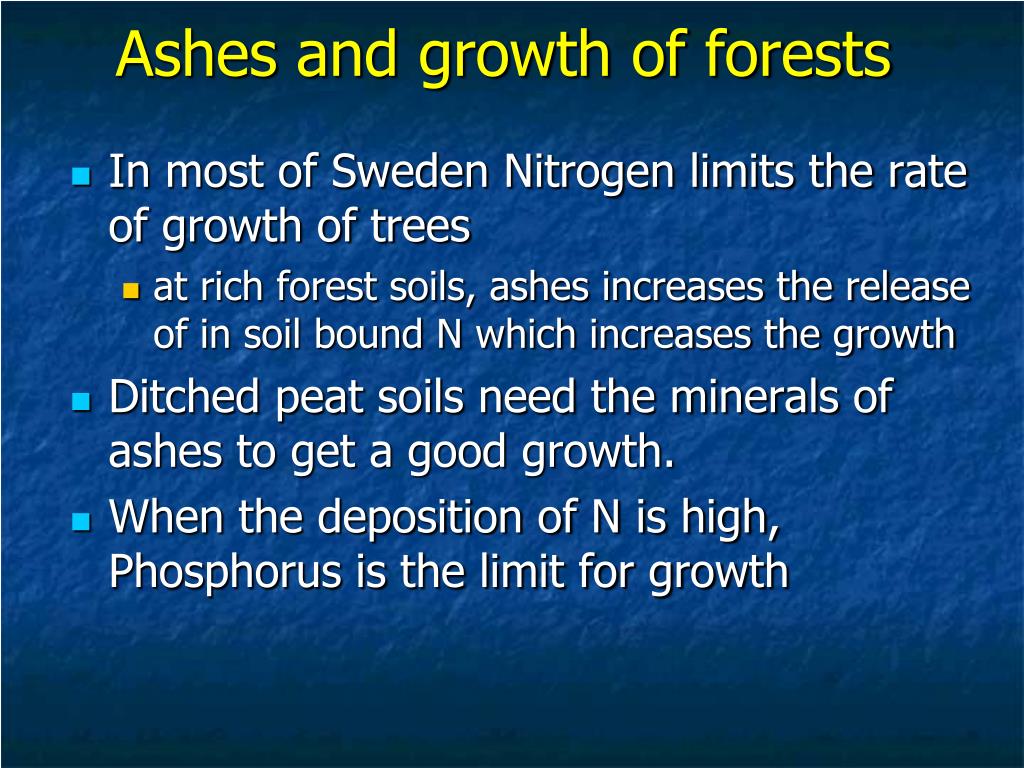 Ashes and growth of forests

In most of Sweden Nitrogen limits the rate of growth of trees

at rich forest soils, ashes increases the release of in soil bound N which increases the growth

Ditched peat soils need the minerals of ashes to get a good growth.

When the deposition of N is high, Phosphorus is the limit for growth